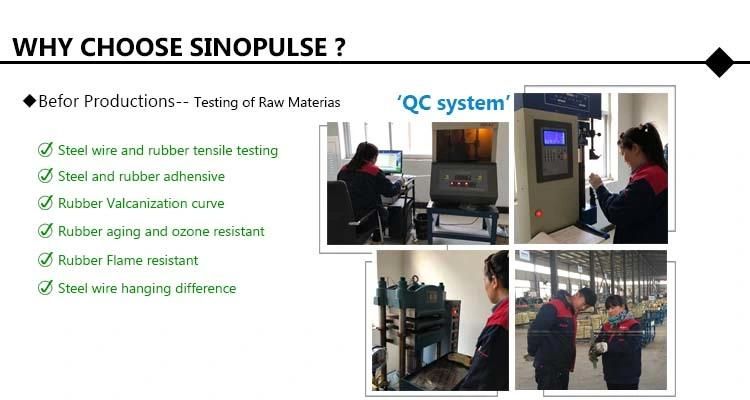 WHY CHOOSE SINOPULSE ?

◆Befor Productions-- Testing of Raw Materias

'QC system'

Steel wire and rubber tensile testing
Steel and rubber adhensive
Rubber Valcanization curve
Rubber aging and ozone resistant
Rubber Flame resistant
Steel wire hanging difference